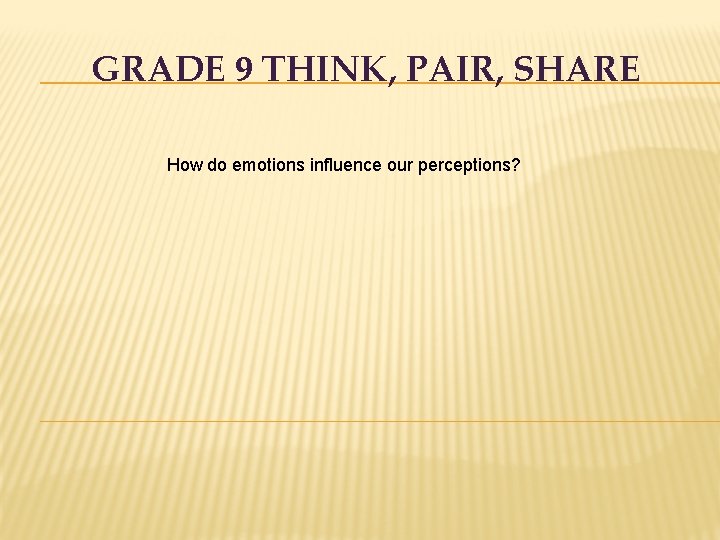 GRADE 9 THINK, PAIR, SHARE

How do emotions influence our perceptions?